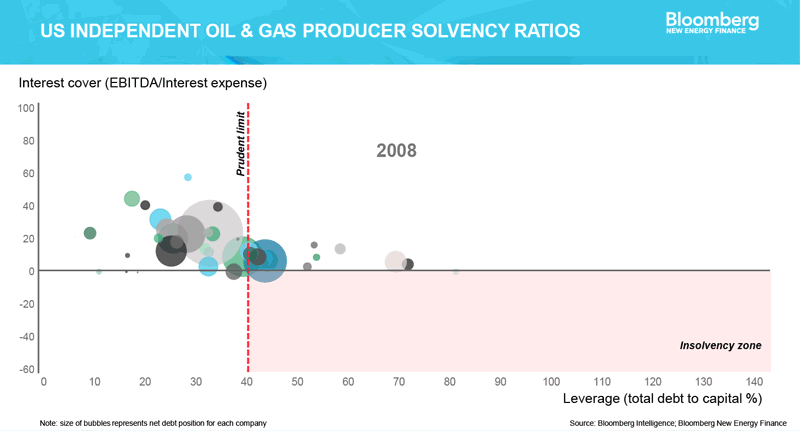 US INDEPENDENT OIL & GAS PRODUCER SOLVENCY RATIOS

Bloomberg
NEW ENERGY FINANCE

Interest cover (EBITDA/Interest expense)

100
80
60
40
20
0
-20
-40
-60

Prudent limit

2008

Insolvency zone

0 10 20 30 40 50 60 70 80 90 100 110 120 130 140

Leverage (total debt to capital %)

Note: size of bubbles represents net debt position for each company

Source: Bloomberg Intelligence; Bloomberg New Energy Finance